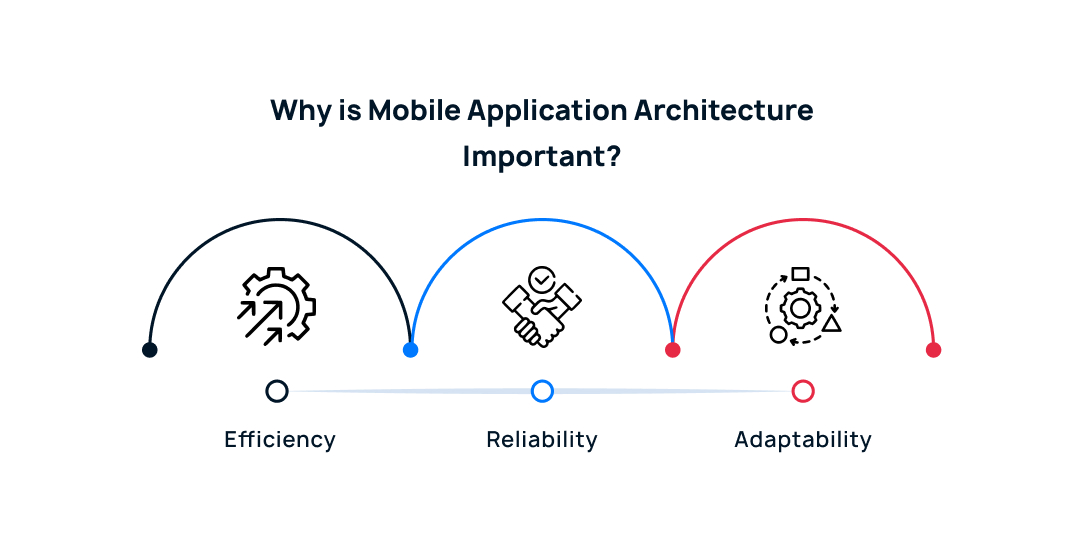 Why is Mobile Application Architecture Important?

Efficiency

Reliability

Adaptability